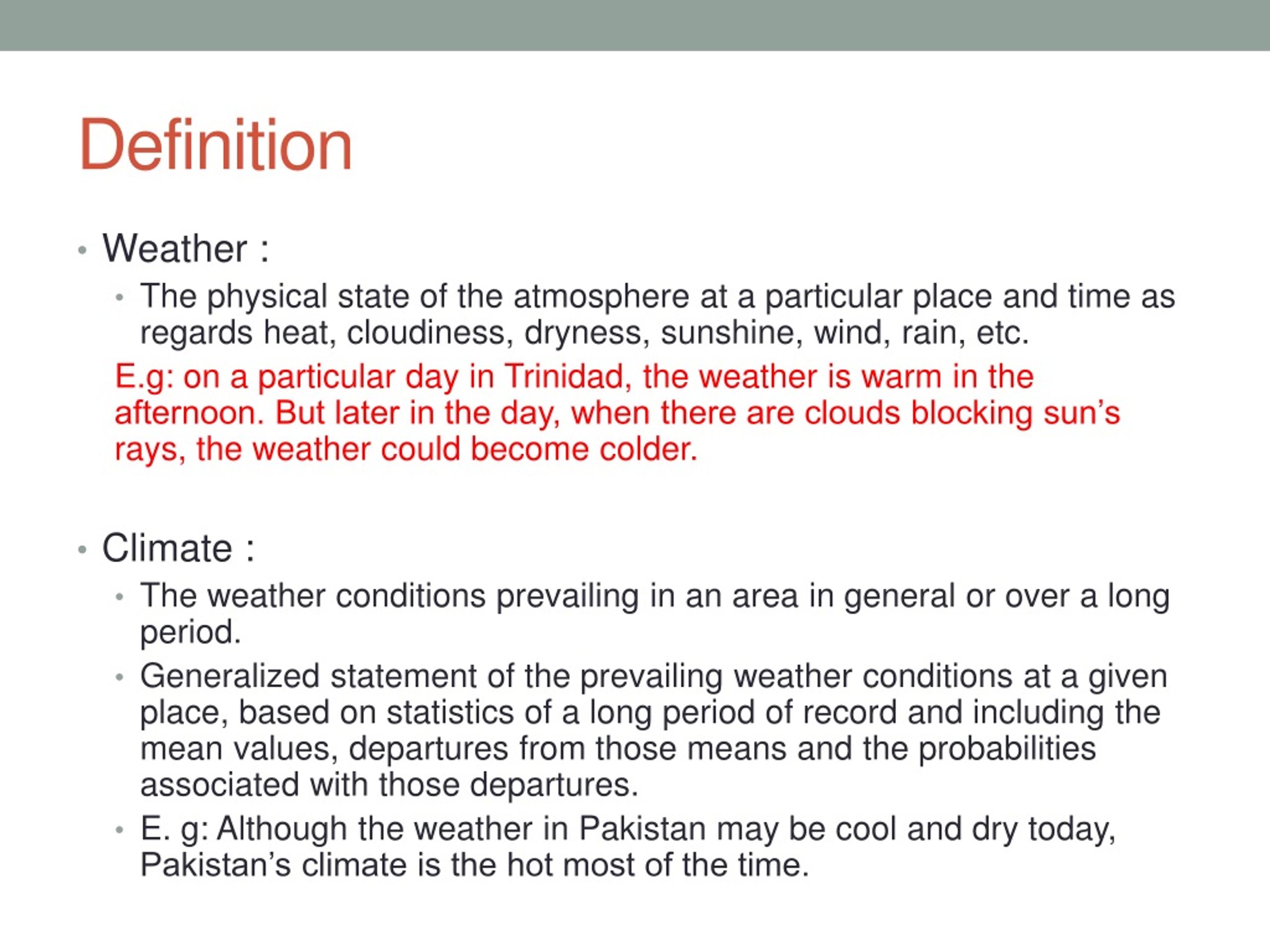 Definition

• Weather :
  • The physical state of the atmosphere at a particular place and time as regards heat, cloudiness, dryness, sunshine, wind, rain, etc.
  E.g: on a particular day in Trinidad, the weather is warm in the afternoon. But later in the day, when there are clouds blocking sun's rays, the weather could become colder.

• Climate :
  • The weather conditions prevailing in an area in general or over a long period.
  • Generalized statement of the prevailing weather conditions at a given place, based on statistics of a long period of record and including the mean values, departures from those means and the probabilities associated with those departures.
  • E. g: Although the weather in Pakistan may be cool and dry today, Pakistan's climate is the hot most of the time.